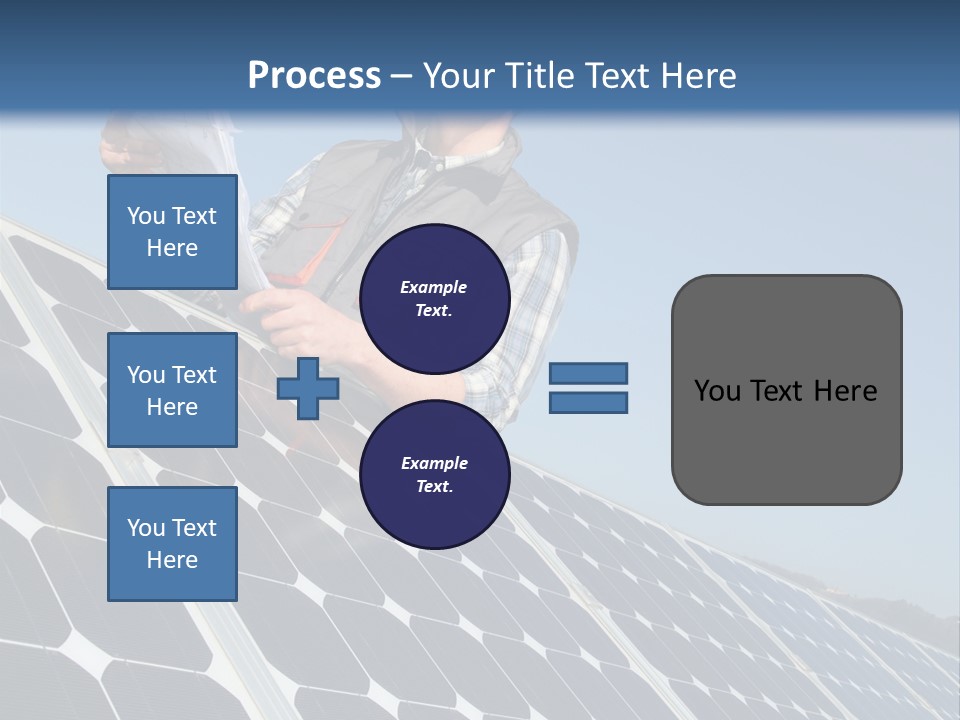 Process – Your Title Text Here

You Text Here

You Text Here

You Text Here

Example Text.

Example Text.

You Text Here